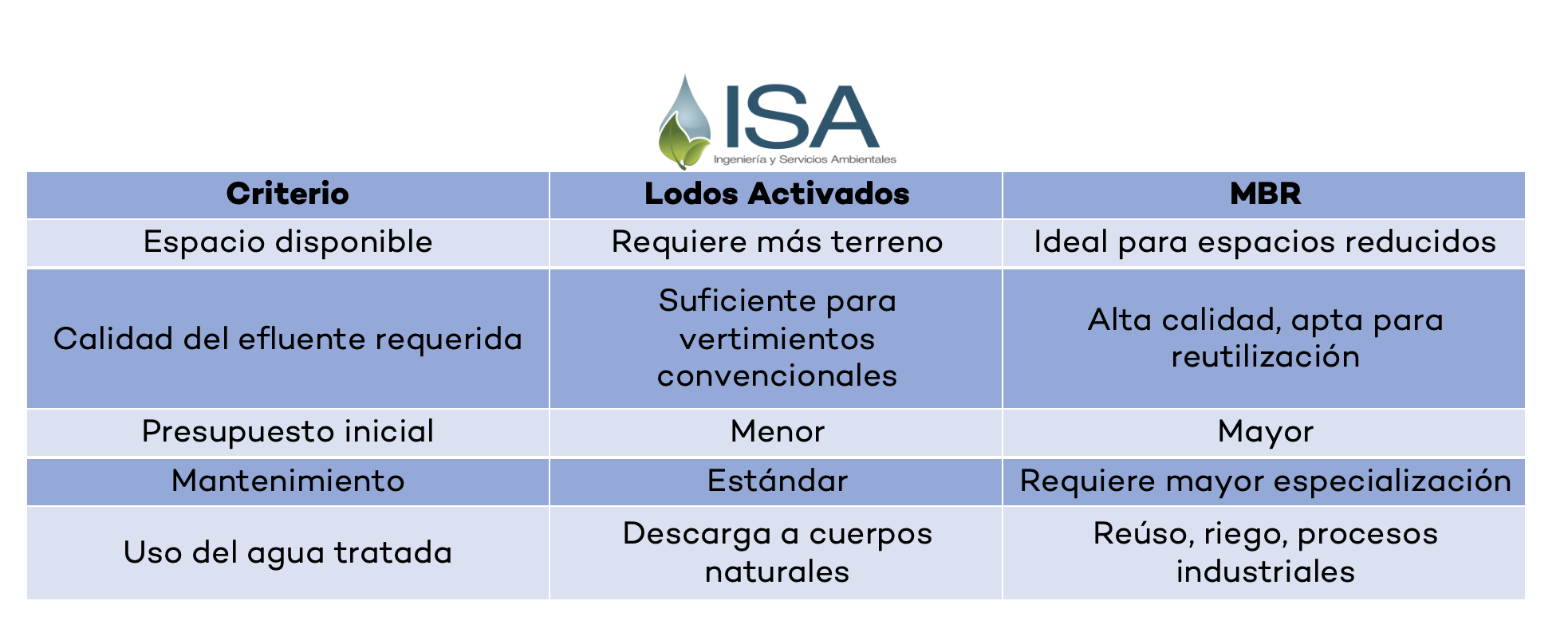 ISA
Ingeniería y Servicios Ambientales

| Criterio | Lodos Activados | MBR |
|---|---|---|
| Espacio disponible | Requiere más terreno | Ideal para espacios reducidos |
| Calidad del efluente requerida | Suficiente para vertimientos convencionales | Alta calidad, apta para reutilización |
| Presupuesto inicial | Menor | Mayor |
| Mantenimiento | Estándar | Requiere mayor especialización |
| Uso del agua tratada | Descarga a cuerpos naturales | Reúso, riego, procesos industriales |